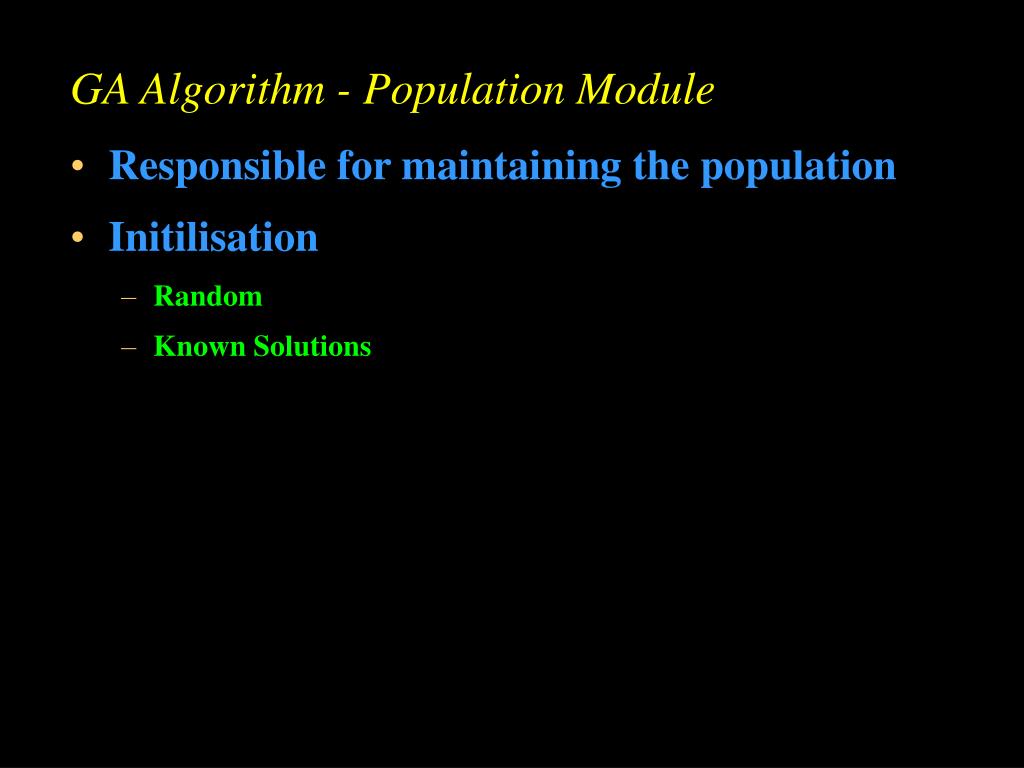 GA Algorithm - Population Module

• Responsible for maintaining the population

• Initilisation

– Random

– Known Solutions